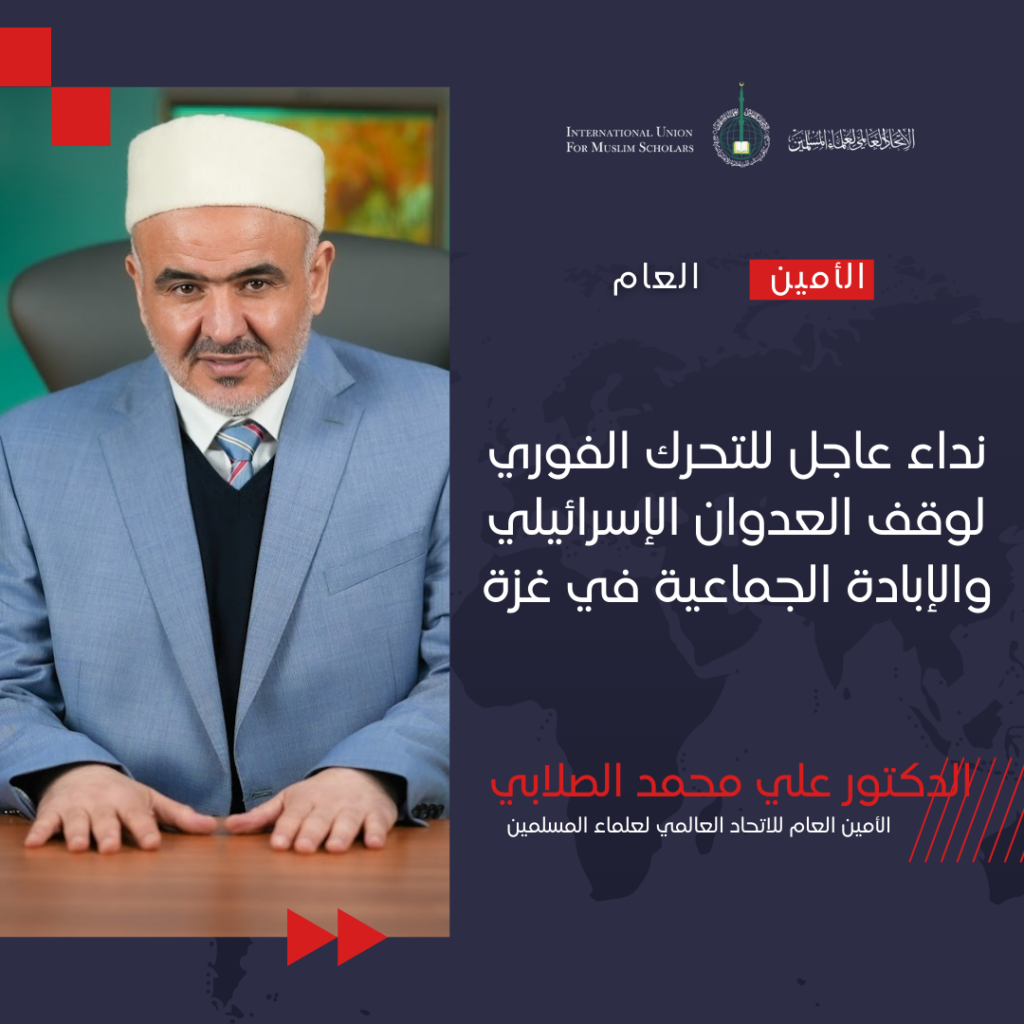 International Union For Muslim Scholars

الاتحاد العالمي لعلماء المسلمين

الأمين العام

نداء عاجل للتحرك الفوري لوقف العدوان الإسرائيلي والإبادة الجماعية في غزة

الدكتور علي محمد الصلابي

الأمين العام للاتحاد العالمي لعلماء المسلمين